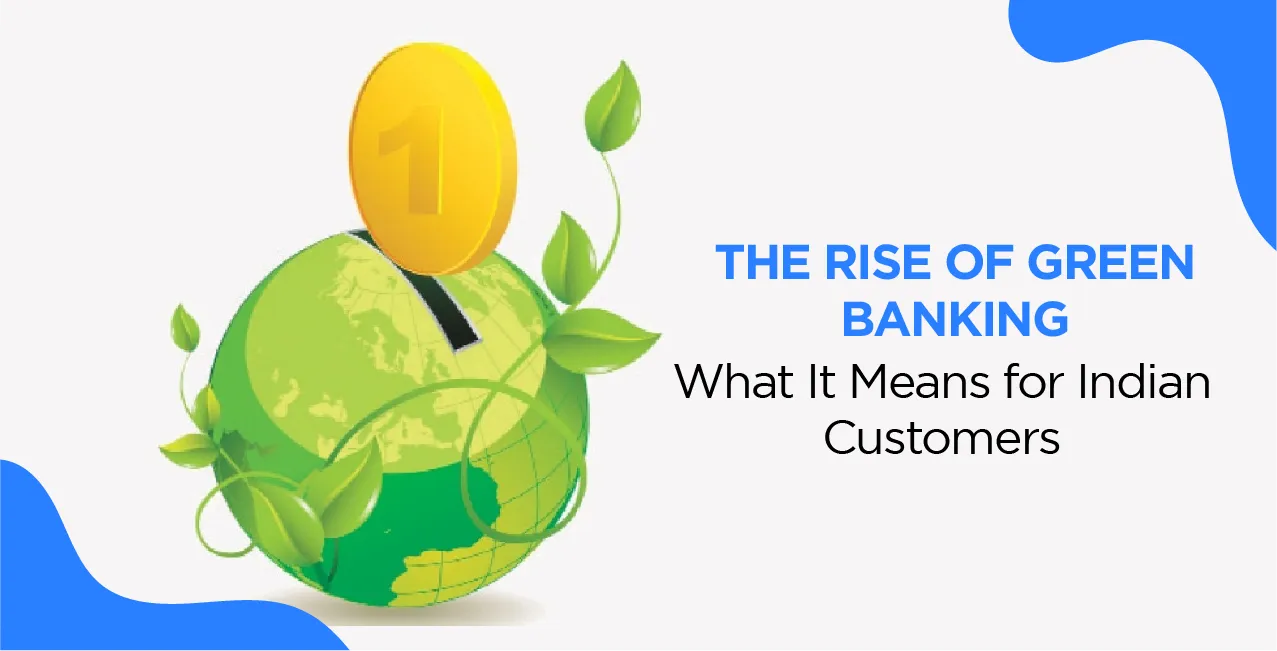 1

THE RISE OF GREEN BANKING
What It Means for Indian Customers